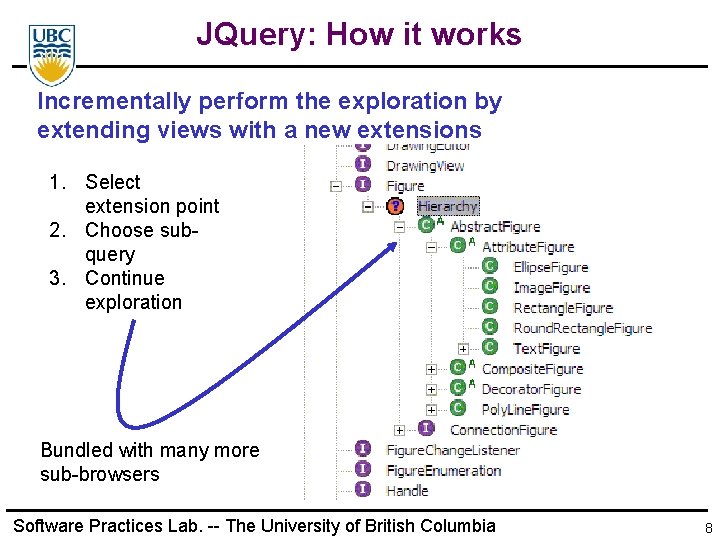 UBC

JQuery: How it works

Incrementally perform the exploration by extending views with a new extensions

1. Select extension point
2. Choose sub-query
3. Continue exploration

Bundled with many more sub-browsers

I DrawingEditor
I DrawingView
I Figure
? Hierarchy
C A AbstractFigure
C A AttributeFigure
C EllipseFigure
C ImageFigure
C RectangleFigure
C RoundRectangleFigure
C TextFigure
C A CompositeFigure
C A DecoratorFigure
C PolyLineFigure
I ConnectionFigure
I FigureChangeListener
I FigureEnumeration
I Handle

Software Practices Lab. -- The University of British Columbia

8